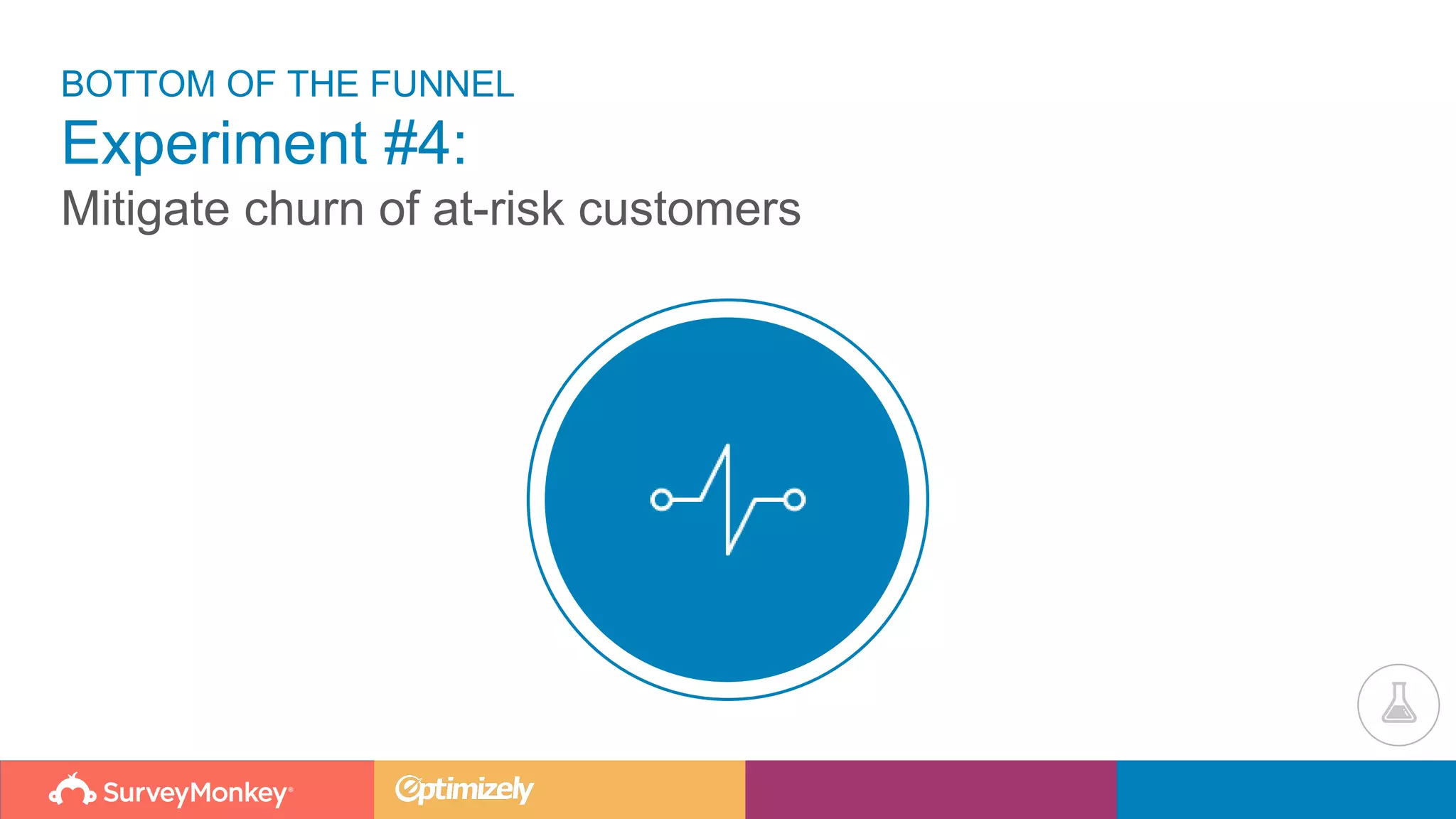 BOTTOM OF THE FUNNEL

Experiment #4:

Mitigate churn of at-risk customers

SurveyMonkey®

Optimizely